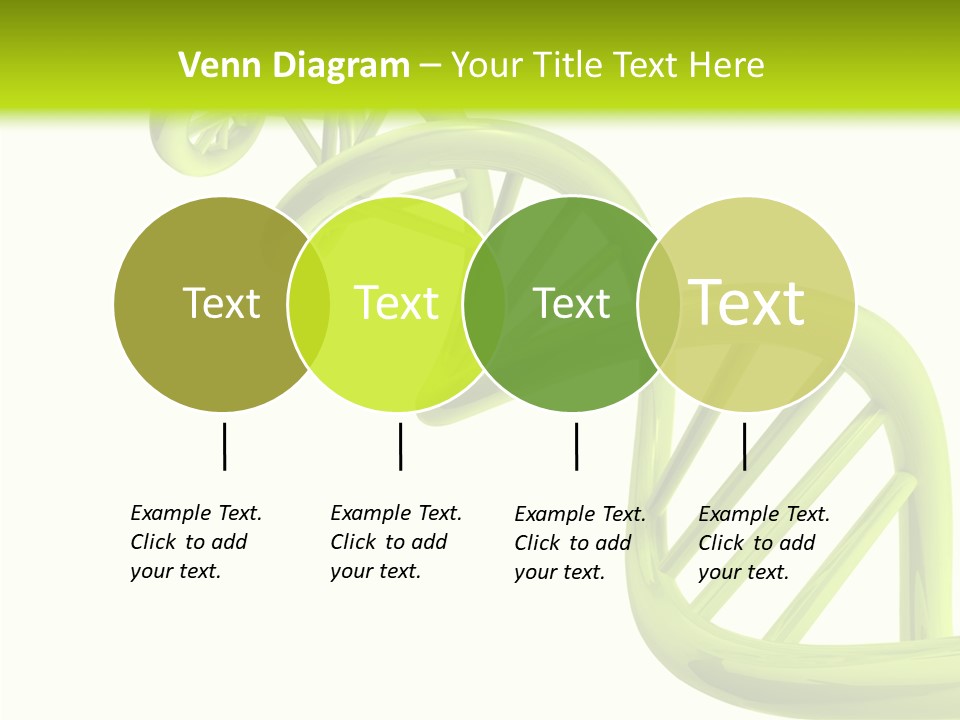 Venn Diagram – Your Title Text Here

Text

Text

Text

Text

Example Text. Click to add your text.

Example Text. Click to add your text.

Example Text. Click to add your text.

Example Text. Click to add your text.